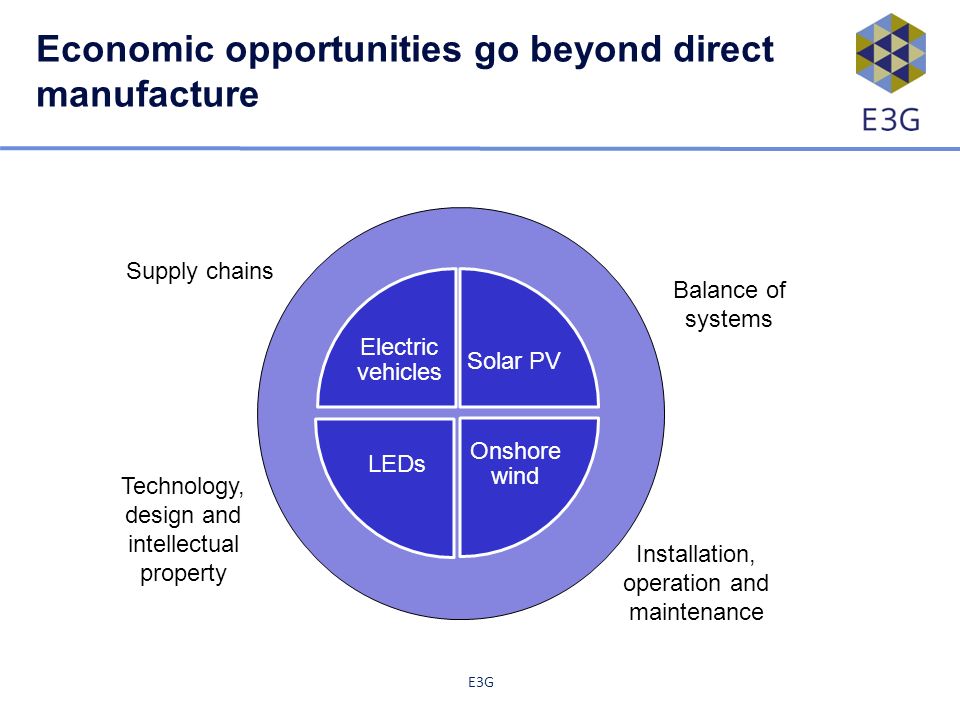 Economic opportunities go beyond direct manufacture

E3G

Supply chains

Balance of systems

Electric vehicles

Solar PV

LEDs

Onshore wind

Technology, design and intellectual property

Installation, operation and maintenance

E3G